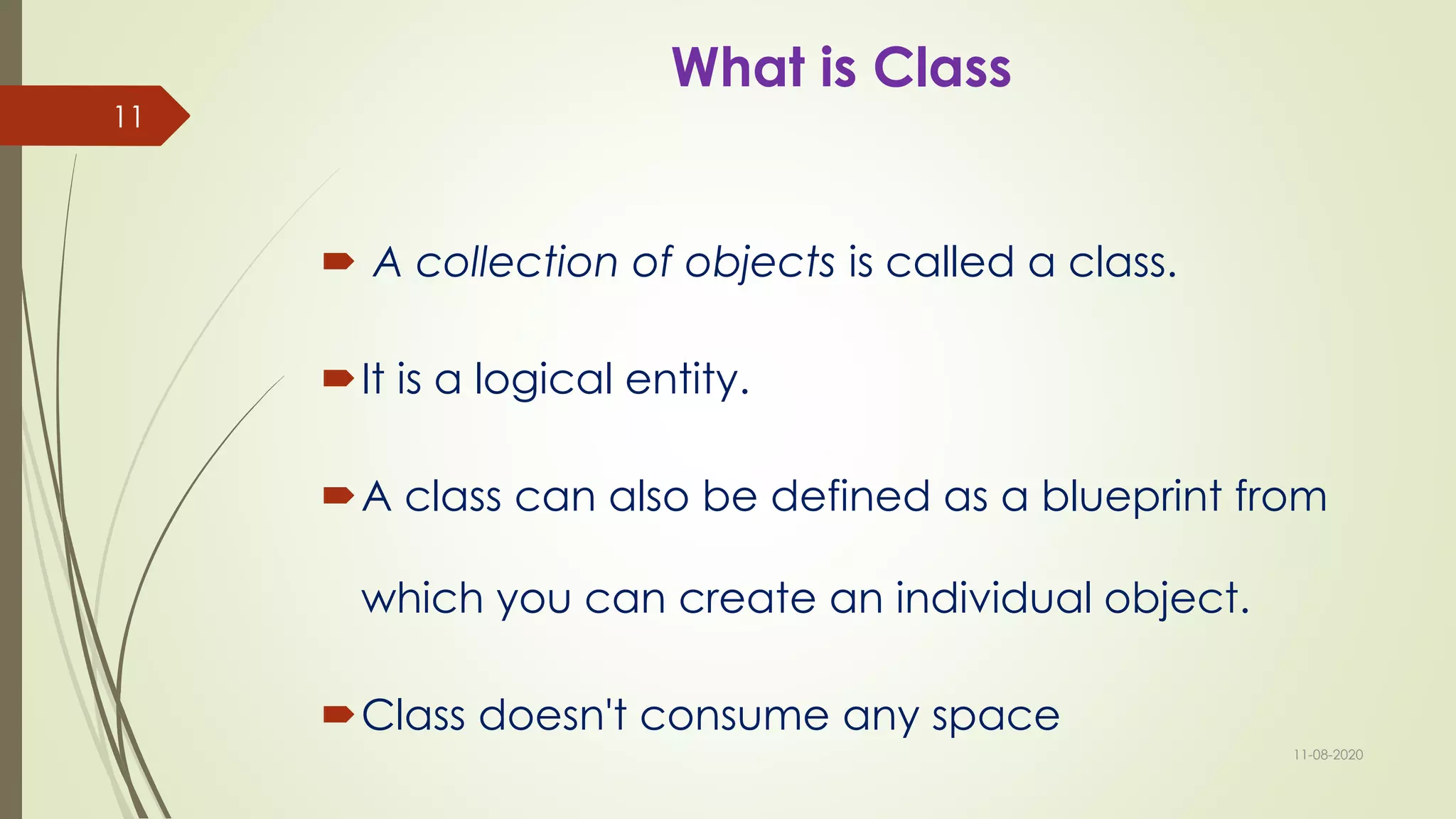 What is Class

11

A collection of objects is called a class.

It is a logical entity.

A class can also be defined as a blueprint from which you can create an individual object.

Class doesn't consume any space

11-08-2020